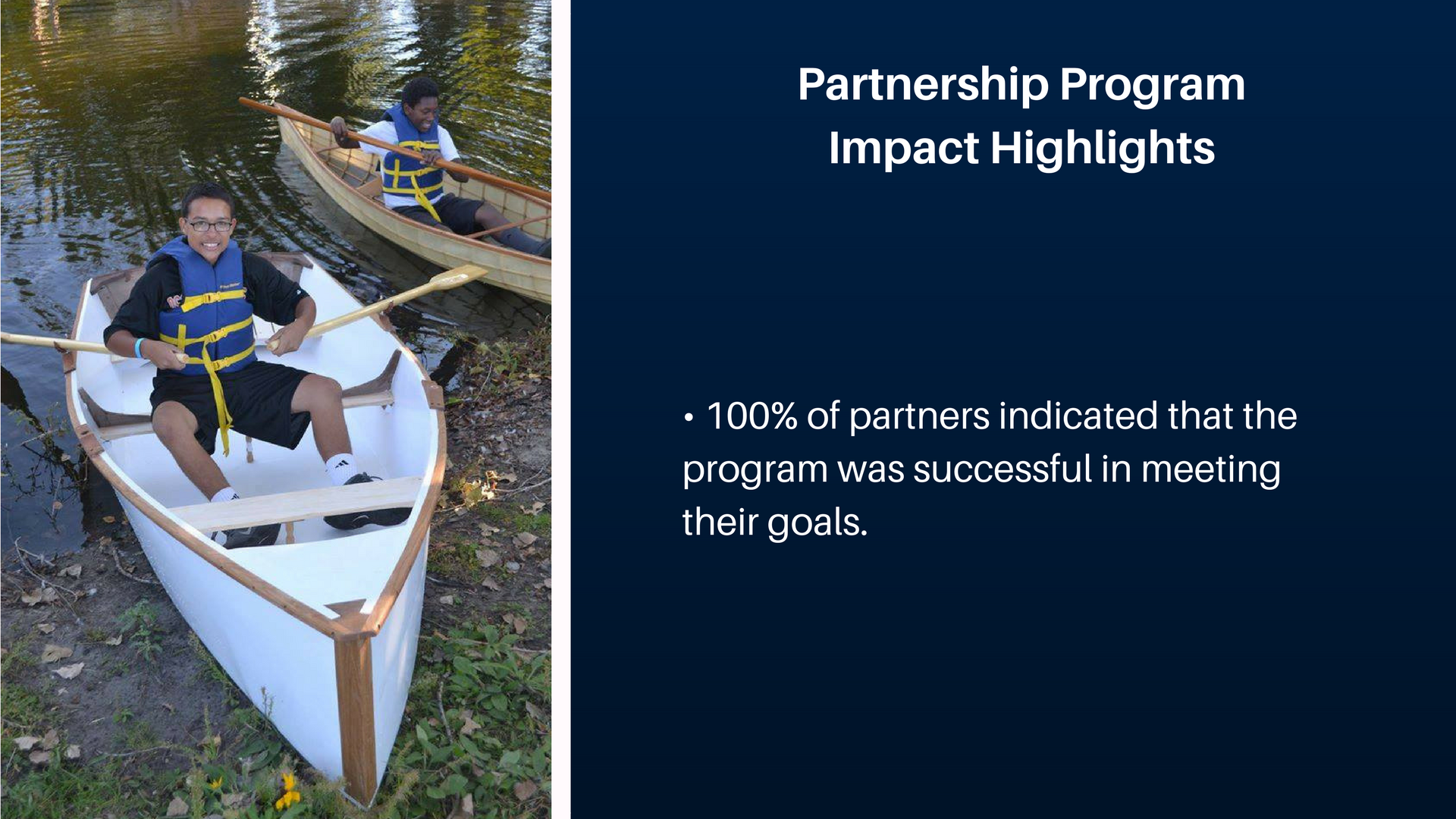 Partnership Program
Impact Highlights

• 100% of partners indicated that the program was successful in meeting their goals.